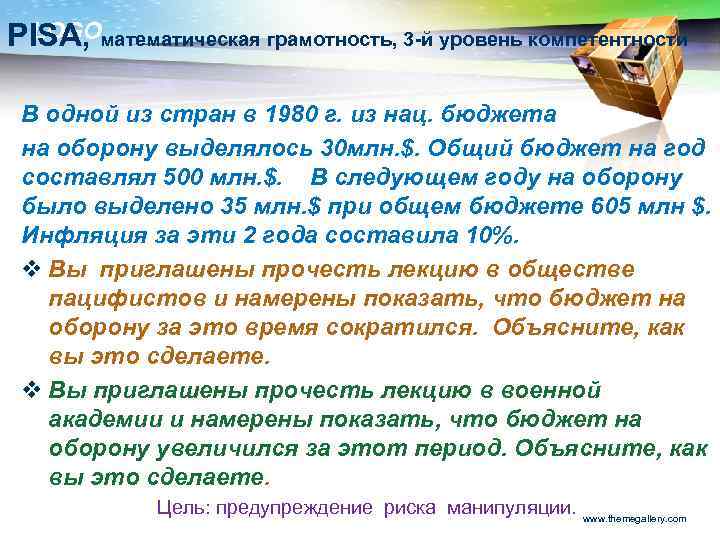 PISA, математическая грамотность, 3-й уровень компетентности

В одной из стран в 1980 г. из нац. бюджета на оборону выделялось 30млн.$. Общий бюджет на год составлял 500 млн.$. В следующем году на оборону было выделено 35 млн.$ при общем бюджете 605 млн $. Инфляция за эти 2 года составила 10%.

❖ Вы приглашены прочесть лекцию в обществе пацифистов и намерены показать, что бюджет на оборону за это время сократился. Объясните, как вы это сделаете.

❖ Вы приглашены прочесть лекцию в военной академии и намерены показать, что бюджет на оборону увеличился за этот период. Объясните, как вы это сделаете.

Цель: предупреждение риска манипуляции.

www.themegallery.com